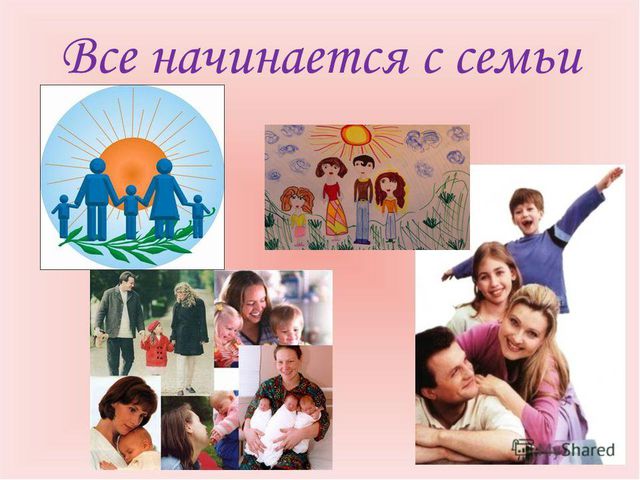 Все начинается с семьи

MyShared